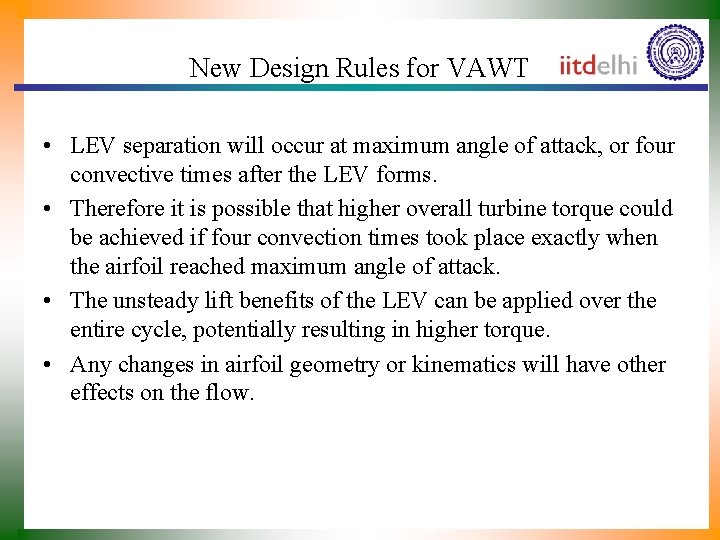 New Design Rules for VAWT

iitdelhi

• LEV separation will occur at maximum angle of attack, or four convective times after the LEV forms.

• Therefore it is possible that higher overall turbine torque could be achieved if four convection times took place exactly when the airfoil reached maximum angle of attack.

• The unsteady lift benefits of the LEV can be applied over the entire cycle, potentially resulting in higher torque.

• Any changes in airfoil geometry or kinematics will have other effects on the flow.